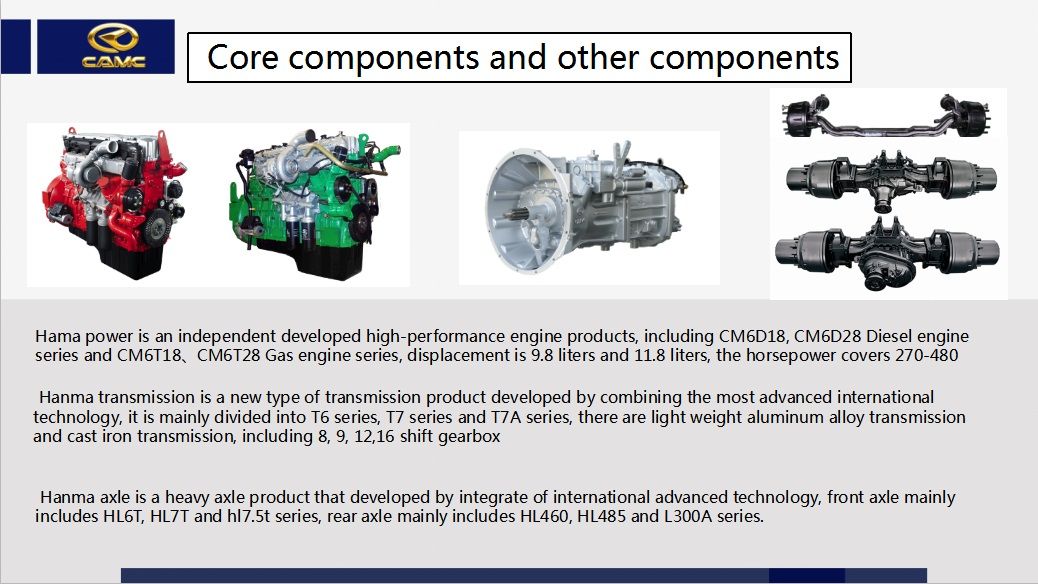 CAMC

Core components and other components

Hama power is an independent developed high-performance engine products, including CM6D18, CM6D28 Diesel engine series and CM6T18、CM6T28 Gas engine series, displacement is 9.8 liters and 11.8 liters, the horsepower covers 270-480

Hanma transmission is a new type of transmission product developed by combining the most advanced international technology, it is mainly divided into T6 series, T7 series and T7A series, there are light weight aluminum alloy transmission and cast iron transmission, including 8, 9, 12,16 shift gearbox

Hanma axle is a heavy axle product that developed by integrate of international advanced technology, front axle mainly includes HL6T, HL7T and hl7.5t series, rear axle mainly includes HL460, HL485 and L300A series.